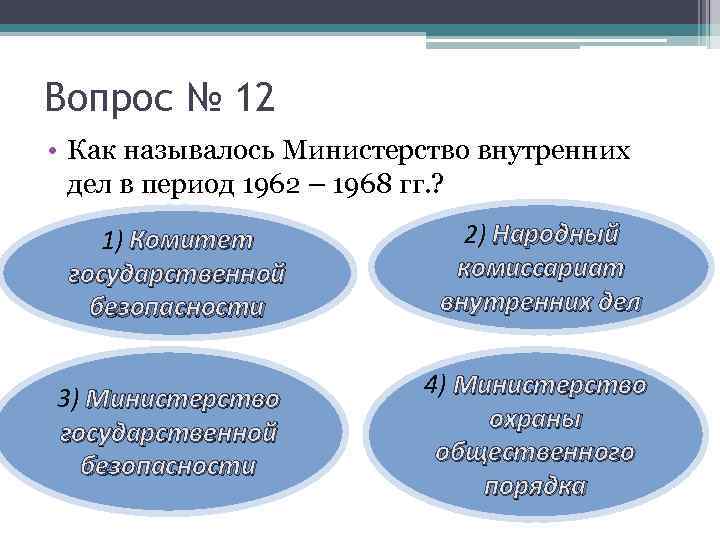 Вопрос № 12

• Как называлось Министерство внутренних дел в период 1962 – 1968 гг.?

1) Комитет государственной безопасности

2) Народный комиссариат внутренних дел

3) Министерство государственной безопасности

4) Министерство охраны общественного порядка